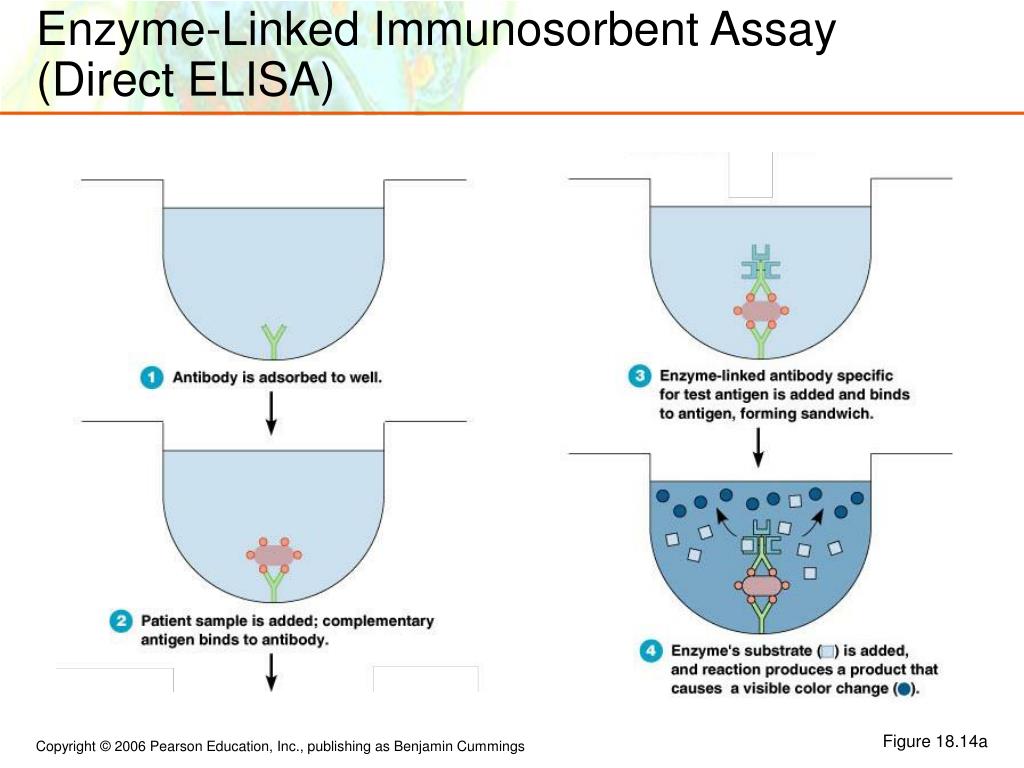 Enzyme-Linked Immunosorbent Assay (Direct ELISA)

1 Antibody is adsorbed to well.

2 Patient sample is added; complementary antigen binds to antibody.

3 Enzyme-linked antibody specific for test antigen is added and binds to antigen, forming sandwich.

4 Enzyme's substrate ( ) is added, and reaction produces a product that causes a visible color change ( ).

Copyright © 2006 Pearson Education, Inc., publishing as Benjamin Cummings

Figure 18.14a